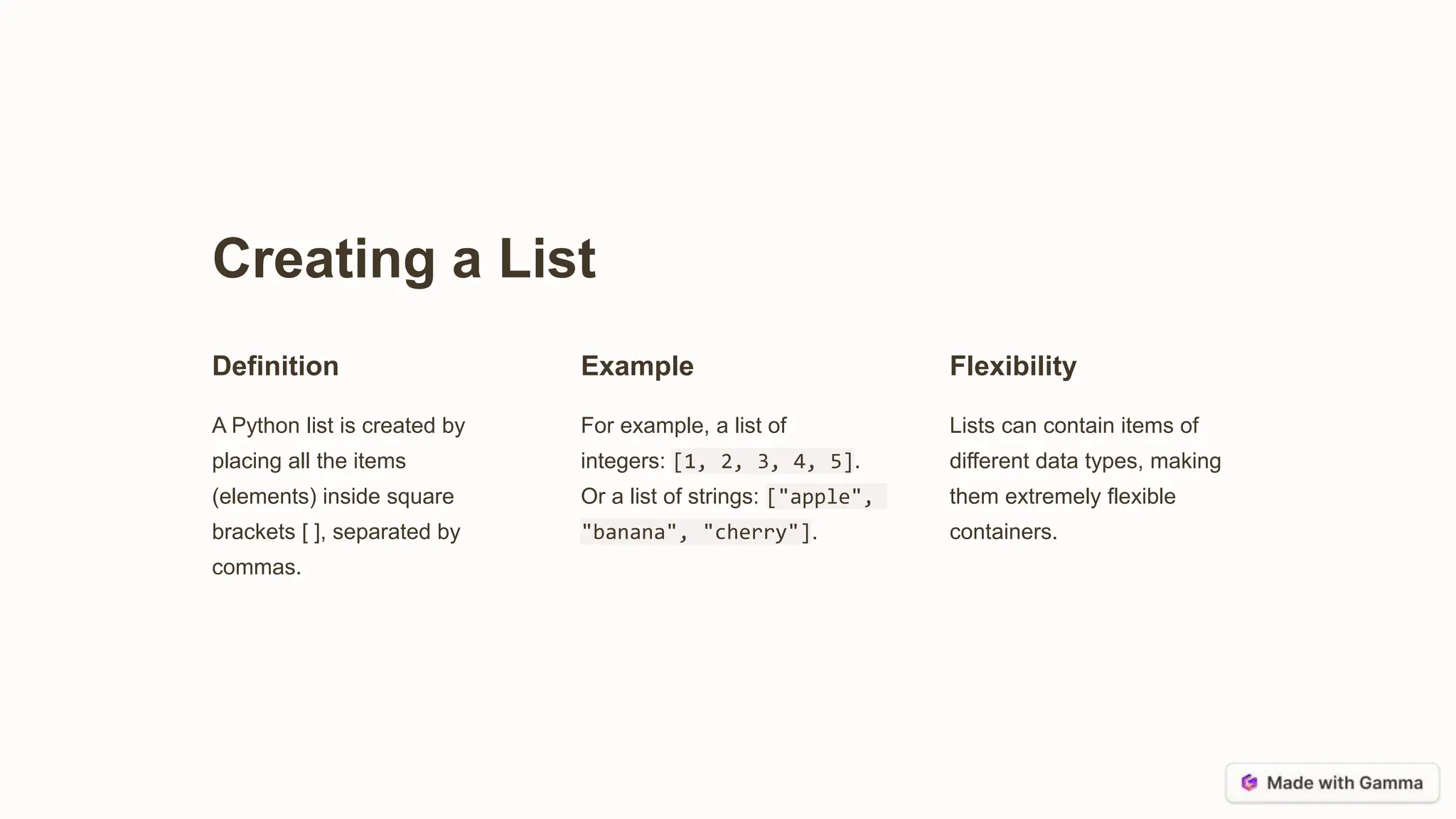 Creating a List

Definition

A Python list is created by placing all the items (elements) inside square brackets [ ], separated by commas.

Example

For example, a list of integers: [1, 2, 3, 4, 5]. Or a list of strings: ["apple", "banana", "cherry"].

Flexibility

Lists can contain items of different data types, making them extremely flexible containers.

Made with Gamma